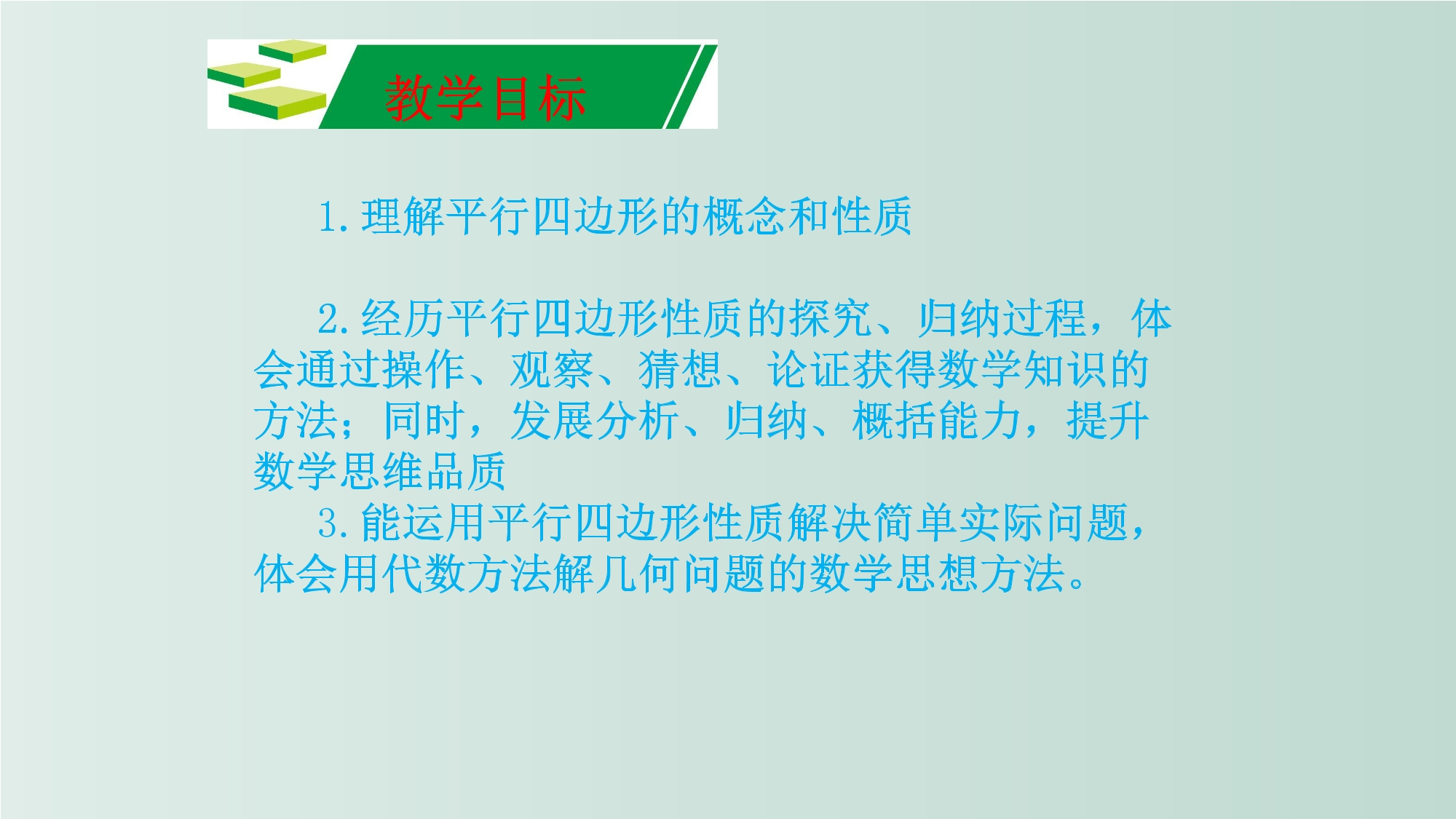 教学目标

1.理解平行四边形的概念和性质

2.经历平行四边形性质的探究、归纳过程，体会通过操作、观察、猜想、论证获得数学知识的方法；同时，发展分析、归纳、概括能力，提升数学思维品质

3.能运用平行四边形性质解决简单实际问题，体会用代数方法解几何问题的数学思想方法。